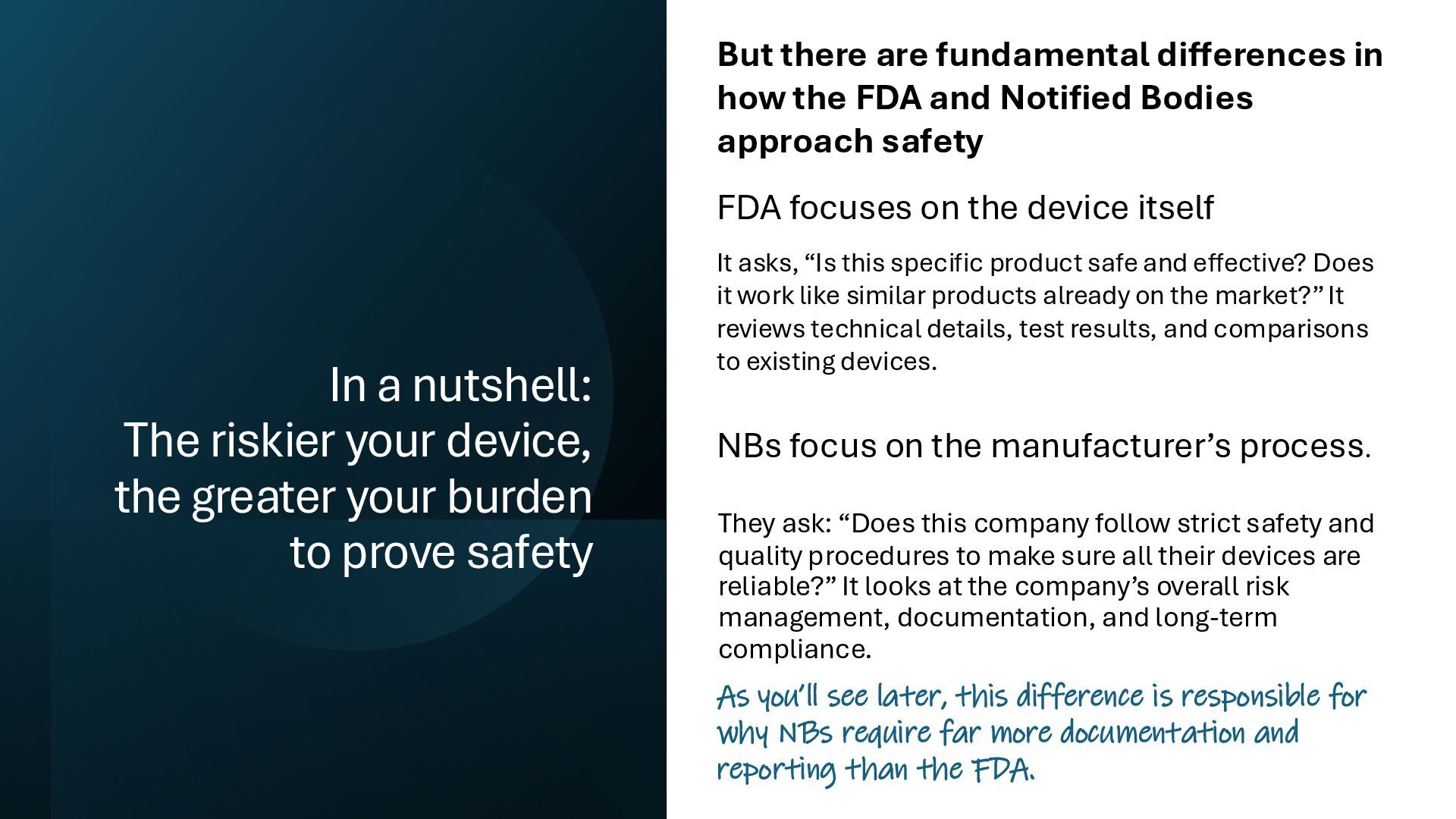 In a nutshell:
The riskier your device, the greater your burden to prove safety

But there are fundamental differences in how the FDA and Notified Bodies approach safety

FDA focuses on the device itself

It asks, “Is this specific product safe and effective? Does it work like similar products already on the market?” It reviews technical details, test results, and comparisons to existing devices.

NBs focus on the manufacturer’s process.

They ask: “Does this company follow strict safety and quality procedures to make sure all their devices are reliable?” It looks at the company’s overall risk management, documentation, and long-term compliance.

As you’ll see later, this difference is responsible for why NBs require far more documentation and reporting than the FDA.